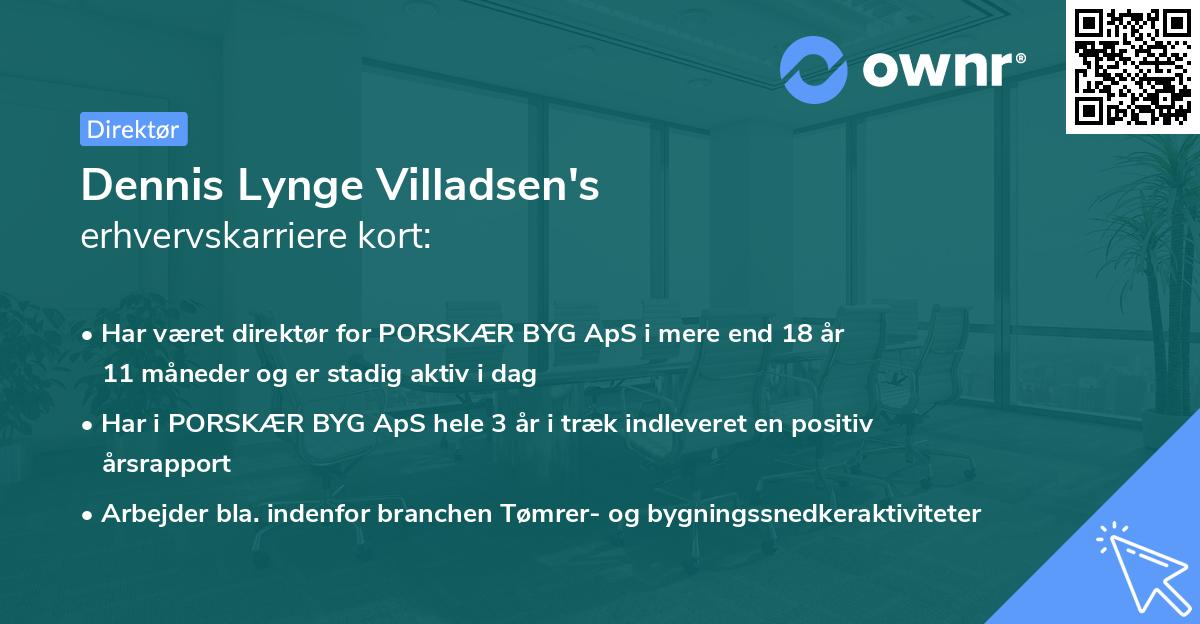 ownr®

Direktør

Dennis Lynge Villadsen's
erhvervskarriere kort:

• Har været direktør for PORSKÆR BYG ApS i mere end 18 år 11 måneder og er stadig aktiv i dag
• Har i PORSKÆR BYG ApS hele 3 år i træk indleveret en positiv årsrapport
• Arbejder bla. indenfor branchen Tømrer- og bygningssnedkeraktiviteter